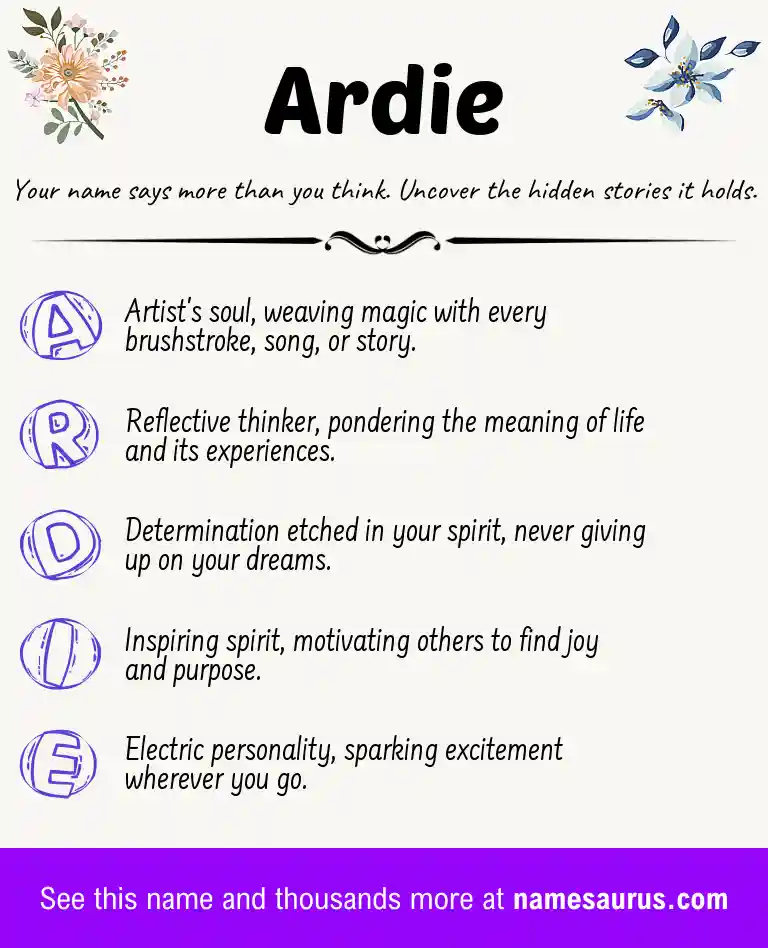 Ardie

Your name says more than you think. Uncover the hidden stories it holds.

A Artist's soul, weaving magic with every brushstroke, song, or story.

R Reflective thinker, pondering the meaning of life and its experiences.

D Determination etched in your spirit, never giving up on your dreams.

I Inspiring spirit, motivating others to find joy and purpose.

E Electric personality, sparking excitement wherever you go.

See this name and thousands more at namesaurus.com